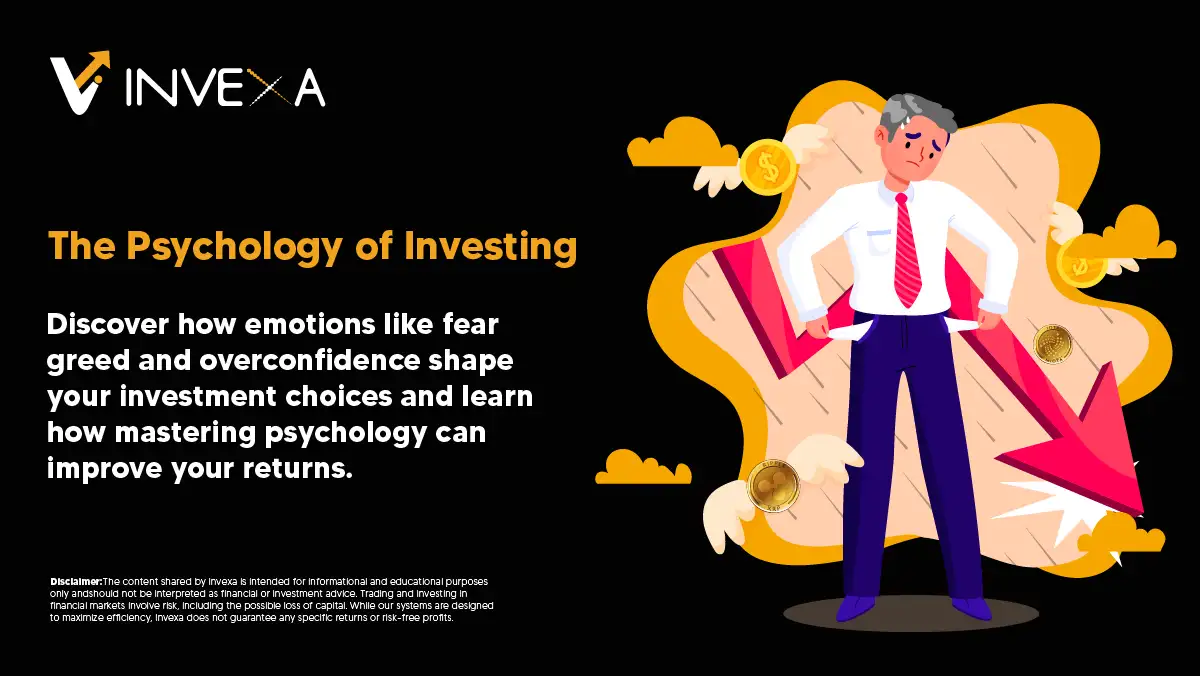 INVEXA

The Psychology of Investing

Discover how emotions like fear greed and overconfidence shape your investment choices and learn how mastering psychology can improve your returns.

Disclaimer:The content shared by Invexa is intended for informational and educational purposes only andshould not be interpreted as financial or investment advice. Trading and investing in financial markets involve risk, including the possible loss of capital. While our systems are designed to maximize efficiency, Invexa does not guarantee any specific returns or risk-free profits.